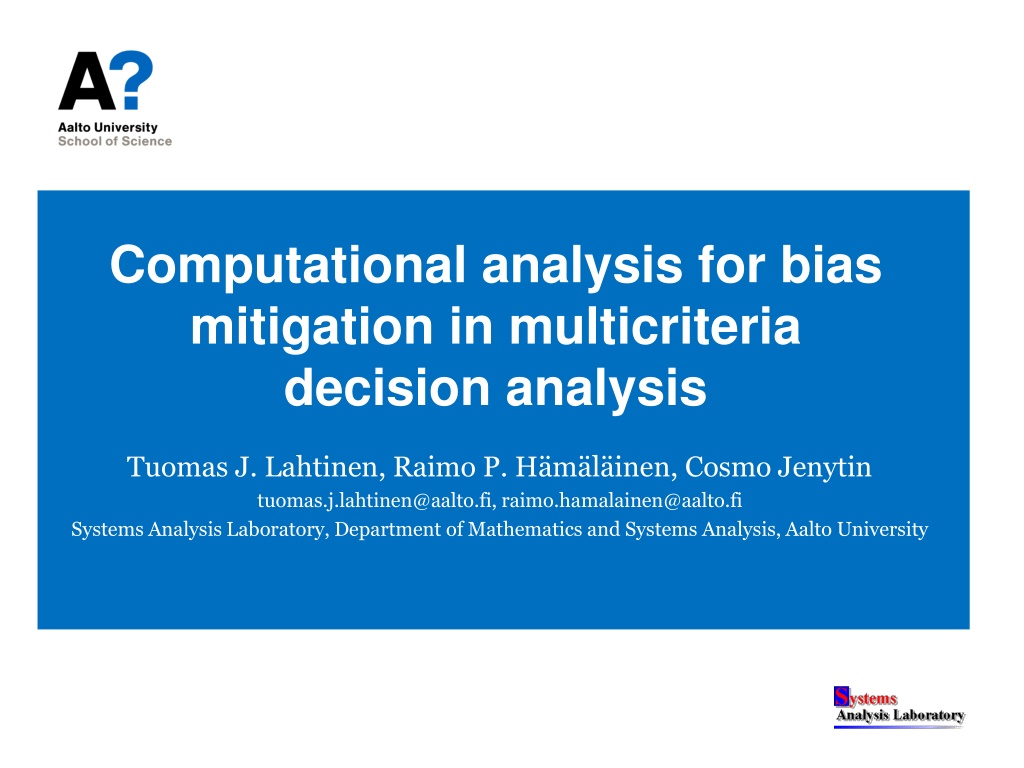 A?
Aalto University
School of Science

Computational analysis for bias mitigation in multicriteria decision analysis

Tuomas J. Lahtinen, Raimo P. Hämäläinen, Cosmo Jenytin
tuomas.j.lahtinen@aalto.fi, raimo.hamalainen@aalto.fi
Systems Analysis Laboratory, Department of Mathematics and Systems Analysis, Aalto University

Systems
Analysis Laboratory